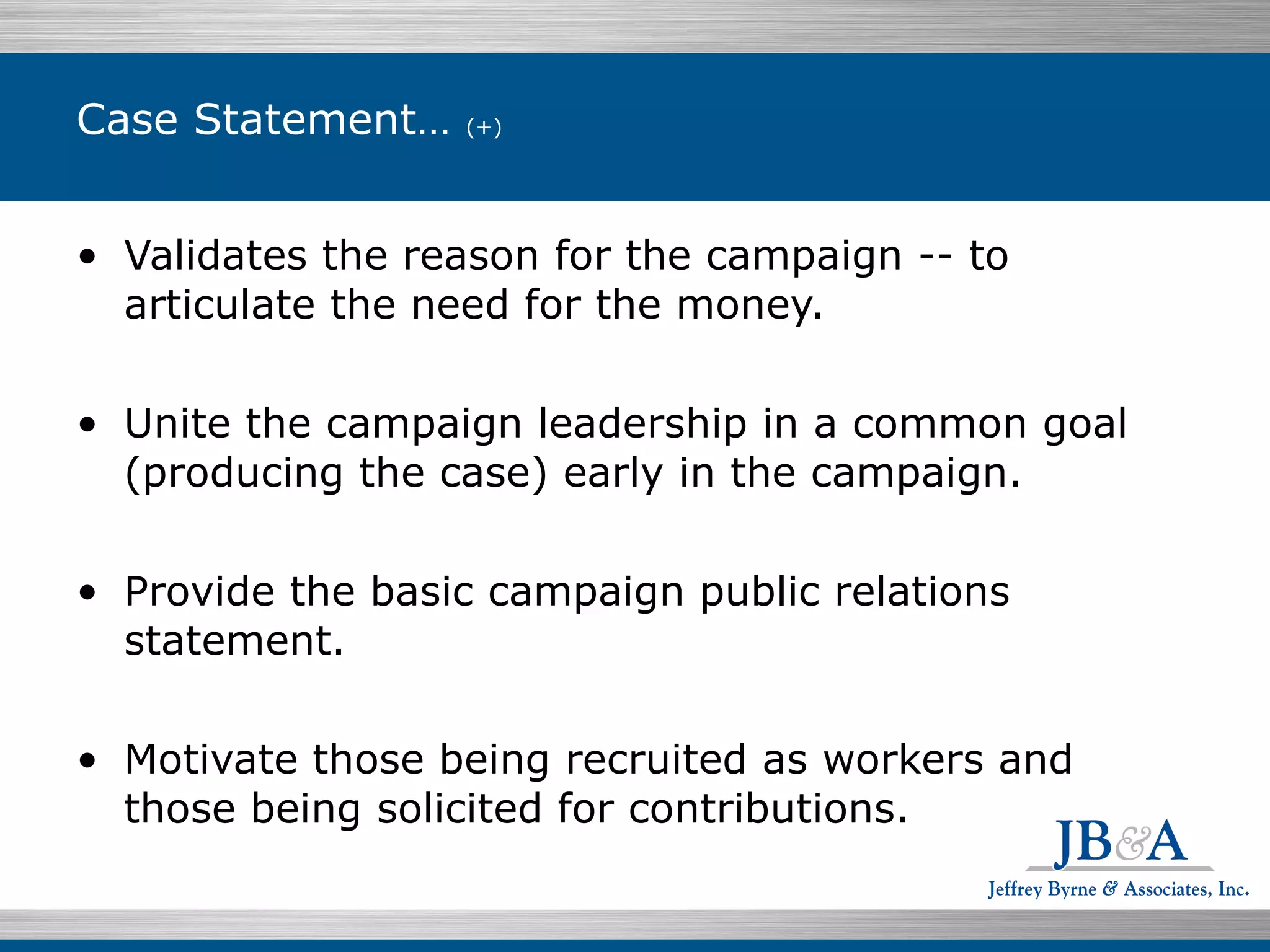 Case Statement… (+)

• Validates the reason for the campaign -- to articulate the need for the money.

• Unite the campaign leadership in a common goal (producing the case) early in the campaign.

• Provide the basic campaign public relations statement.

• Motivate those being recruited as workers and those being solicited for contributions.

JB&A
Jeffrey Byrne & Associates, Inc.